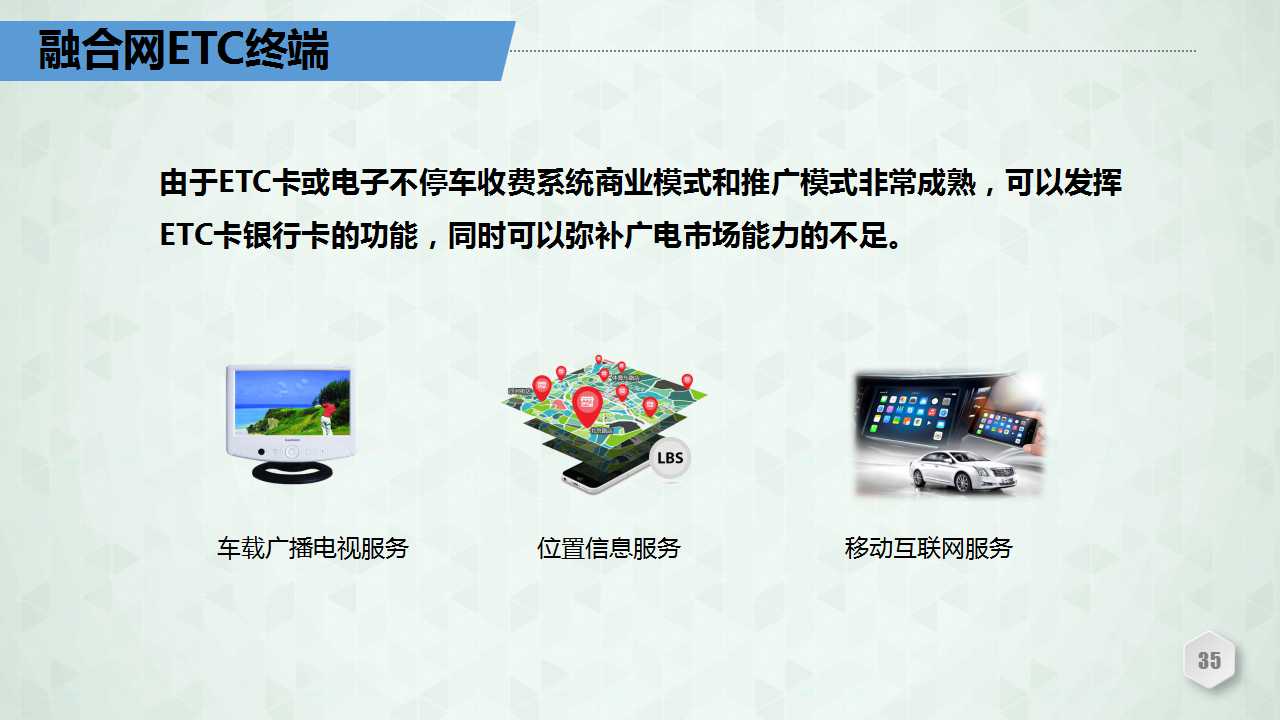 融合网ETC终端

由于ETC卡或电子不停车收费系统商业模式和推广模式非常成熟，可以发挥ETC卡银行卡的功能，同时可以弥补广电市场能力的不足。

LBS

车载广播电视服务

位置信息服务

移动互联网服务

35